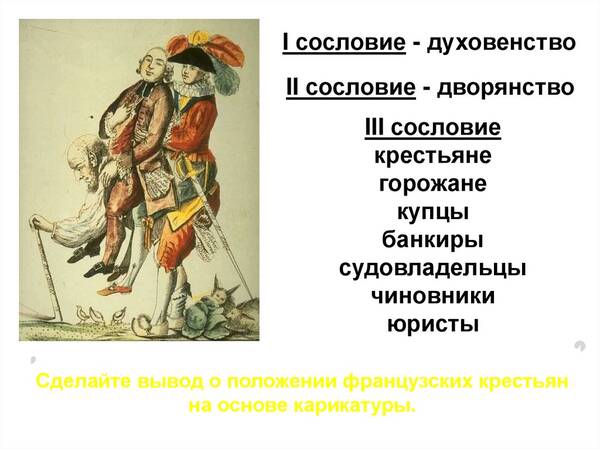 I сословие - духовенство

II сословие - дворянство

III сословие
крестьяне
горожане
купцы
банкиры
судовладельцы
чиновники
юристы

Сделайте вывод о положении французских крестьян на основе карикатуры.